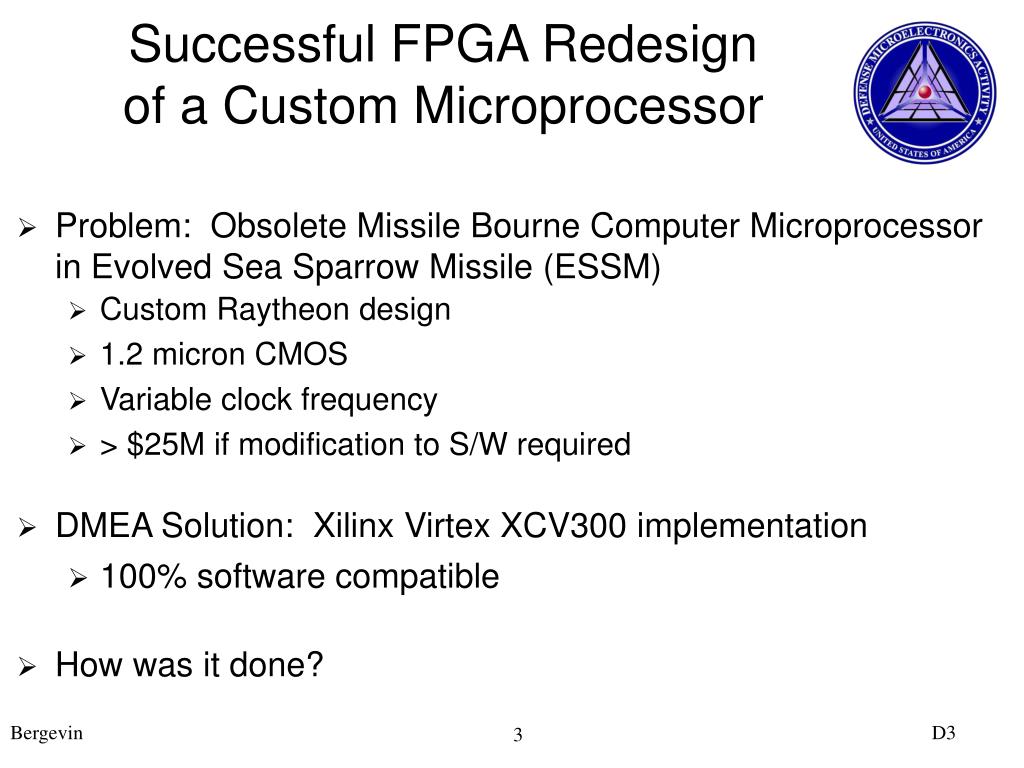 Successful FPGA Redesign of a Custom Microprocessor

DEFENSE MICROELECTRONICS ACTIVITY
UNITED STATES OF AMERICA

➢ Problem: Obsolete Missile Bourne Computer Microprocessor in Evolved Sea Sparrow Missile (ESSM)

➢ Custom Raytheon design

➢ 1.2 micron CMOS

➢ Variable clock frequency

➢ > \$25M if modification to S/W required

➢ DMEA Solution: Xilinx Virtex XCV300 implementation

➢ 100% software compatible

➢ How was it done?

Bergevin

3

D3